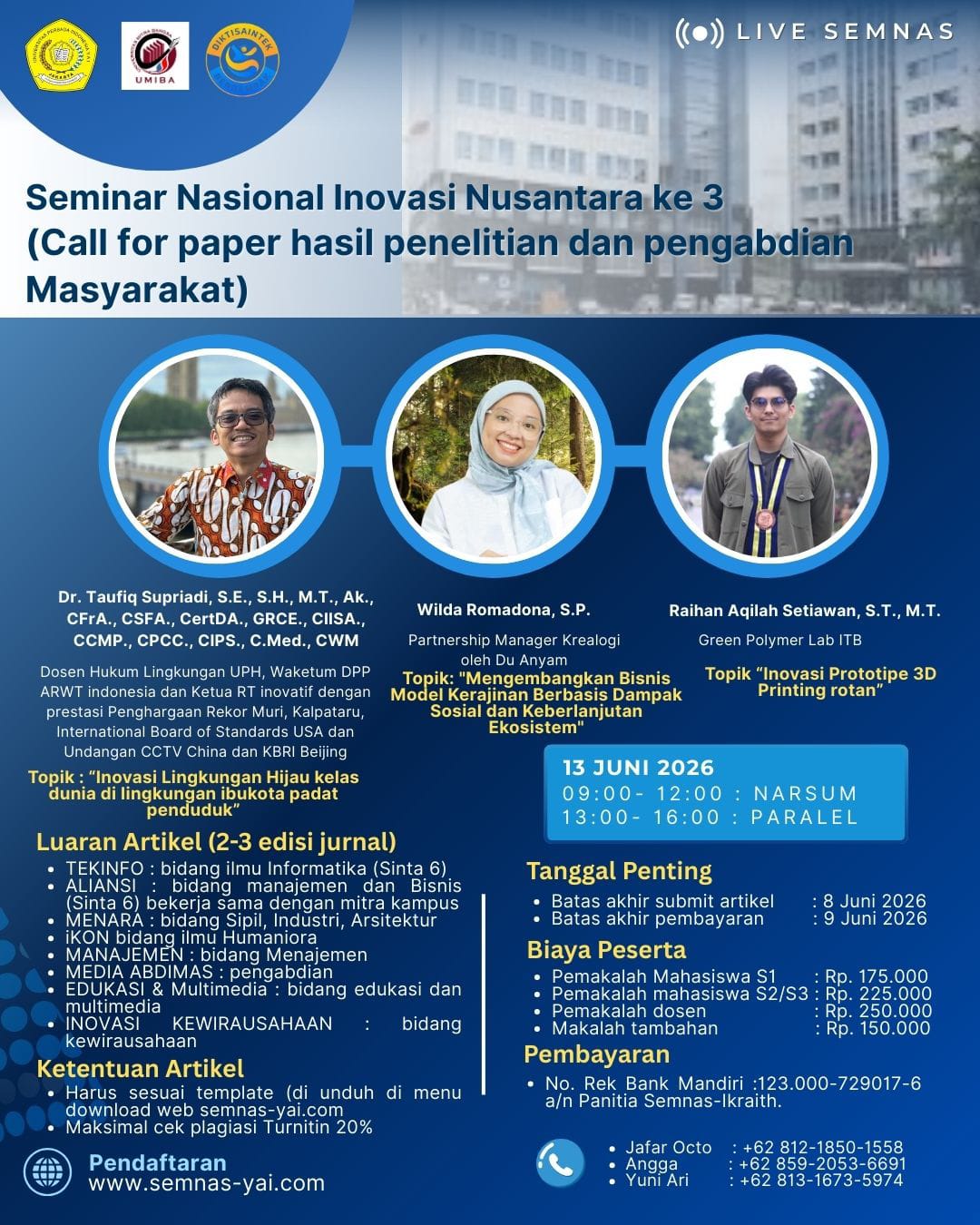 UMIBA

DIKTISAINTEK

LIVE SEMNAS

Seminar Nasional Inovasi Nusantara ke 3 (Call for paper hasil penelitian dan pengabdian Masyarakat)

Dr. Taufiq Supriadi, S.E., S.H., M.T., Ak., CFrA., CSFA., CertDA., GRCE., CIISA., CCMP., CPCC., CIPS., C.Med., CWM

Dosen Hukum Lingkungan UPH, Waketum DPP ARWT indonesia dan Ketua RT inovatif dengan prestasi Penghargaan Rekor Muri, Kalpataru, International Board of Standards USA dan Undangan CCTV China dan KBRI Beijing

Topik : "Inovasi Lingkungan Hijau kelas dunia di lingkungan ibukota padat penduduk"

Wilda Romadona, S.P.

Partnership Manager Krealogi oleh Du Anyam

Topik: "Mengembangkan Bisnis Model Kerajinan Berbasis Dampak Sosial dan Keberlanjutan Ekosistem"

Raihan Aqilah Setiawan, S.T., M.T.

Green Polymer Lab ITB

Topik "Inovasi Prototipe 3D Printing rotan"

13 JUNI 2026
09:00- 12:00 : NARSUM
13:00- 16:00 : PARALEL

Luaran Artikel (2-3 edisi jurnal)
• TEKINFO : bidang ilmu Informatika (Sinta 6)
• ALIANSI : bidang manajemen dan Bisnis (Sinta 6) bekerja sama dengan mitra kampus
• MENARA : bidang Sipil, Industri, Arsitektur
• iKON bidang ilmu Humaniora
• MANAJEMEN : bidang Menajemen
• MEDIA ABDIMAS : pengabdian
• EDUKASI & Multimedia : bidang edukasi dan multimedia
• INOVASI KEWIRAUSAHAAN : bidang kewirausahaan

Ketentuan Artikel
• Harus sesuai template (di unduh di menu download web semnas-yai.com
• Maksimal cek plagiasi Turnitin 20%

Pendaftaran
www.semnas-yai.com

Tanggal Penting
• Batas akhir submit artikel : 8 Juni 2026
• Batas akhir pembayaran : 9 Juni 2026

Biaya Peserta
• Pemakalah Mahasiswa S1 : Rp. 175.000
• Pemakalah mahasiswa S2/S3 : Rp. 225.000
• Pemakalah dosen : Rp. 250.000
• Makalah tambahan : Rp. 150.000

Pembayaran
• No. Rek Bank Mandiri :123.000-729017-6 a/n Panitia Semnas-Ikraith.

• Jafar Octo : +62 812-1850-1558
• Angga : +62 859-2053-6691
• Yuni Ari : +62 813-1673-5974